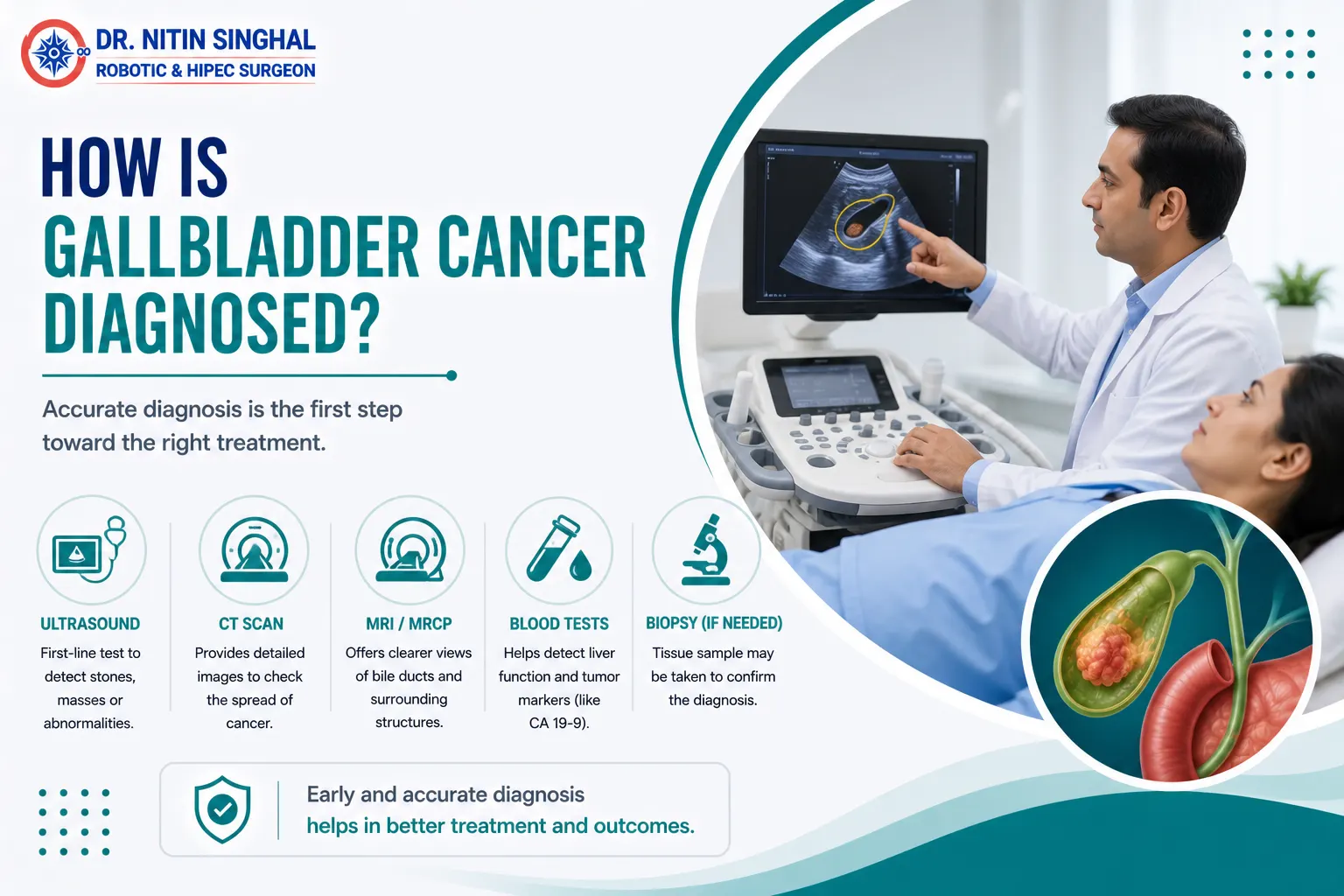 DR. NITIN SINGHAL
ROBOTIC & HIPEC SURGEON

HOW IS
GALLBLADDER CANCER
DIAGNOSED?

Accurate diagnosis is the first step toward the right treatment.

ULTRASOUND
First-line test to detect stones, masses or abnormalities.

CT SCAN
Provides detailed images to check the spread of cancer.

MRI / MRCP
Offers clearer views of bile ducts and surrounding structures.

BLOOD TESTS
Helps detect liver function and tumor markers (like CA 19-9).

BIOPSY (IF NEEDED)
Tissue sample may be taken to confirm the diagnosis.

Early and accurate diagnosis
helps in better treatment and outcomes.